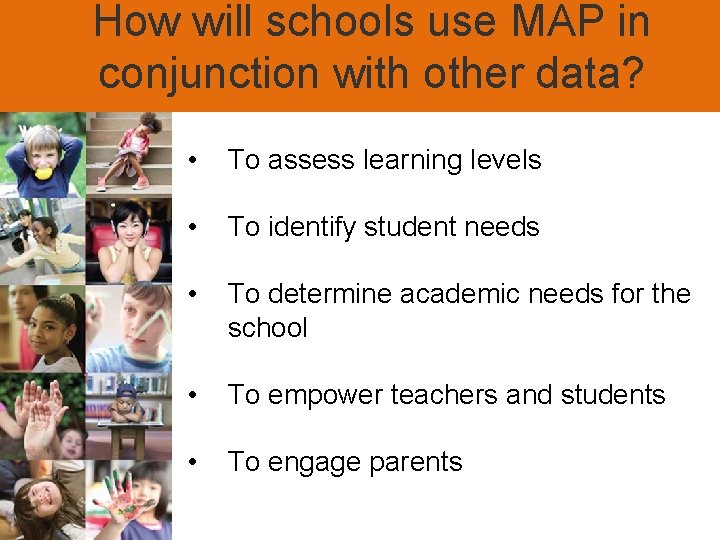 How will schools use MAP in conjunction with other data?

• To assess learning levels

• To identify student needs

• To determine academic needs for the school

• To empower teachers and students

• To engage parents